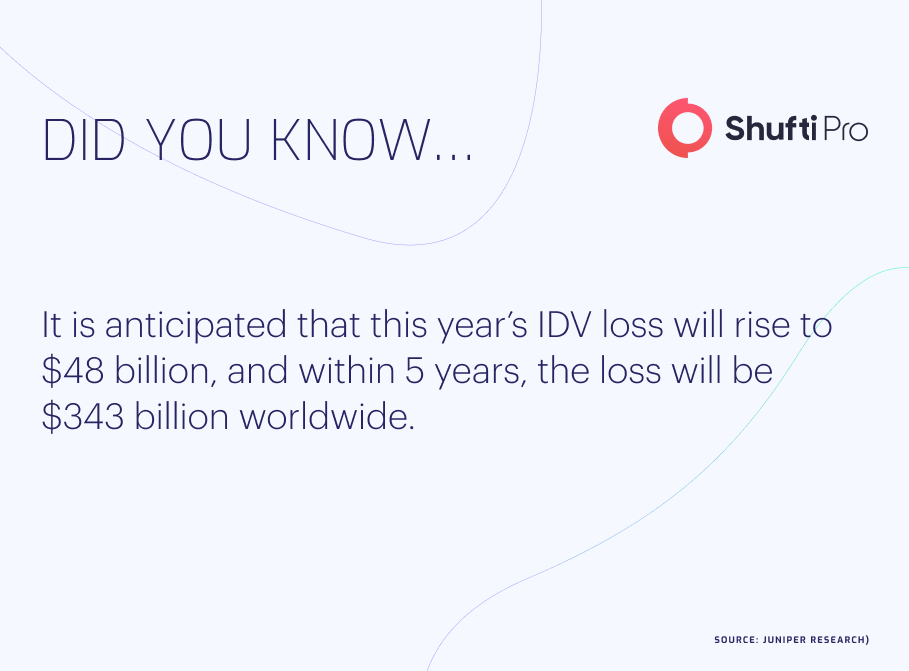 DID YOU KNOW...

Shufti Pro

It is anticipated that this year's IDV loss will rise to \$48 billion, and within 5 years, the loss will be \$343 billion worldwide.

SOURCE: JUNIPER RESEARCH)